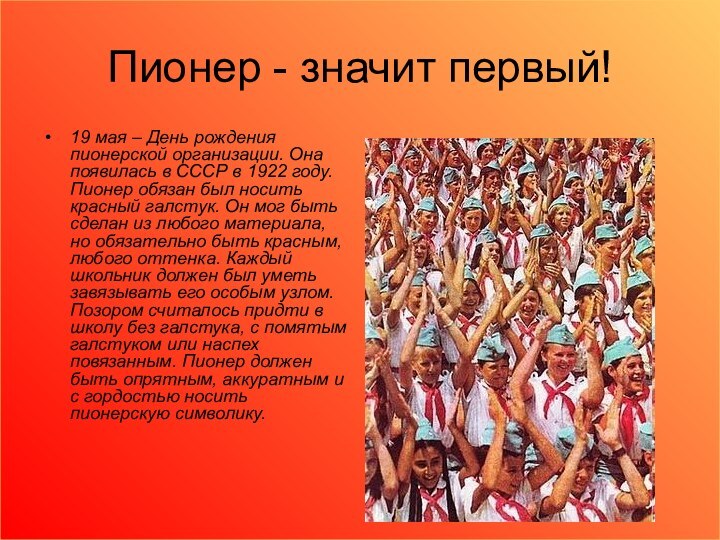 Пионер - значит первый!

• 19 мая – День рождения пионерской организации. Она появилась в СССР в 1922 году. Пионер обязан был носить красный галстук. Он мог быть сделан из любого материала, но обязательно быть красным, любого оттенка. Каждый школьник должен был уметь завязывать его особым узлом. Позором считалось придти в школу без галстука, с помятым галстуком или наспех повязанным. Пионер должен быть опрятным, аккуратным и с гордостью носить пионерскую символику.